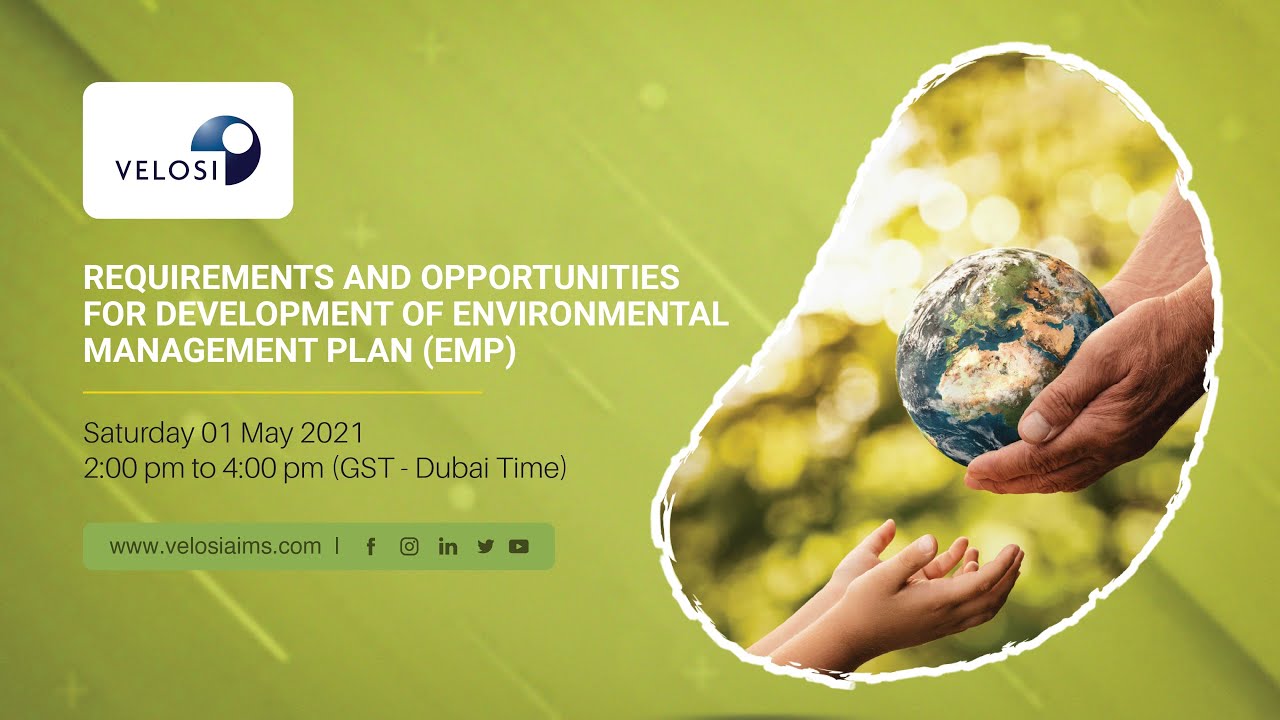 VELOSI

REQUIREMENTS AND OPPORTUNITIES FOR DEVELOPMENT OF ENVIRONMENTAL MANAGEMENT PLAN (EMP)

Saturday 01 May 2021
2:00 pm to 4:00 pm (GST - Dubai Time)

www.velosiaims.com |